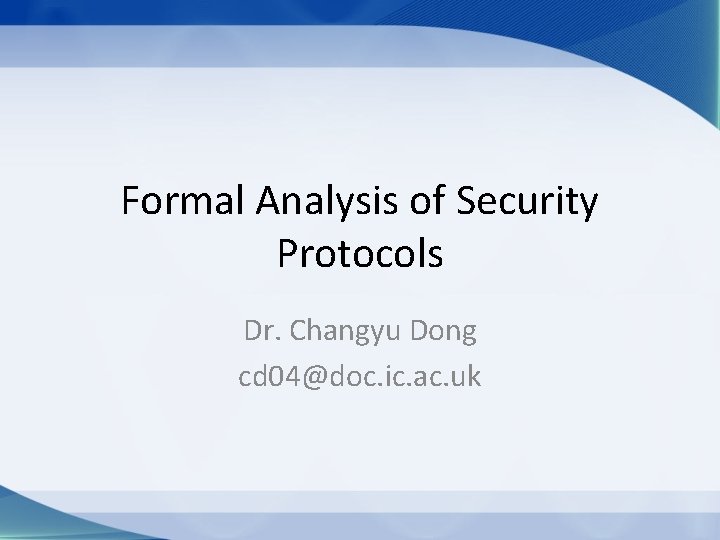 Formal Analysis of Security Protocols

Dr. Changyu Dong
cd04@doc.ic.ac.uk